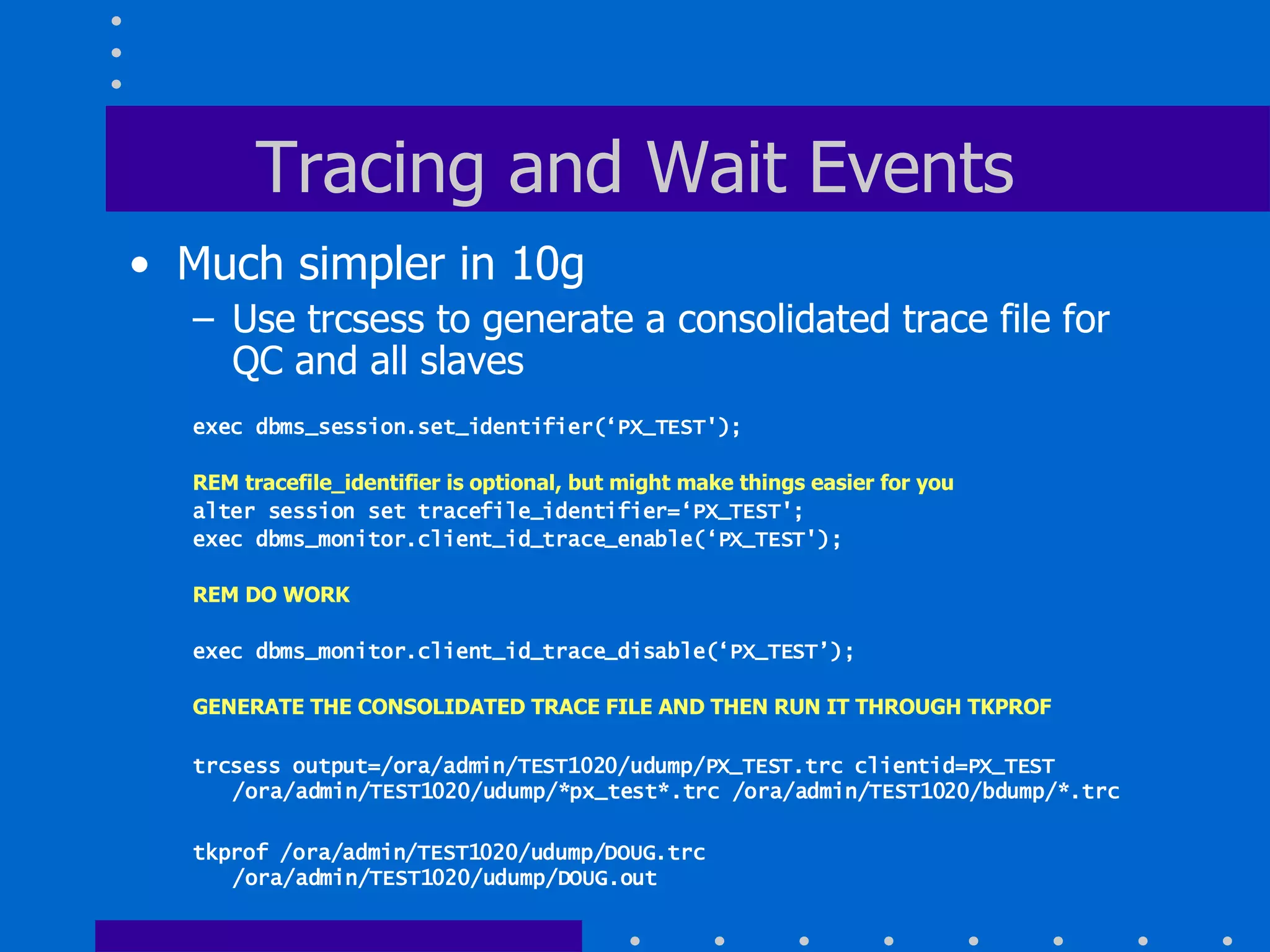 Tracing and Wait Events

• Much simpler in 10g

– Use trcsess to generate a consolidated trace file for QC and all slaves

exec dbms_session.set_identifier(‘PX_TEST');

REM tracefile_identifier is optional, but might make things easier for you
alter session set tracefile_identifier=‘PX_TEST';
exec dbms_monitor.client_id_trace_enable(‘PX_TEST');

REM DO WORK

exec dbms_monitor.client_id_trace_disable(‘PX_TEST’);

GENERATE THE CONSOLIDATED TRACE FILE AND THEN RUN IT THROUGH TKPROF

trcsess output=/ora/admin/TEST1020/udump/PX_TEST.trc clientid=PX_TEST /ora/admin/TEST1020/udump/*px_test*.trc /ora/admin/TEST1020/bdump/*.trc

tkprof /ora/admin/TEST1020/udump/DOUG.trc /ora/admin/TEST1020/udump/DOUG.out